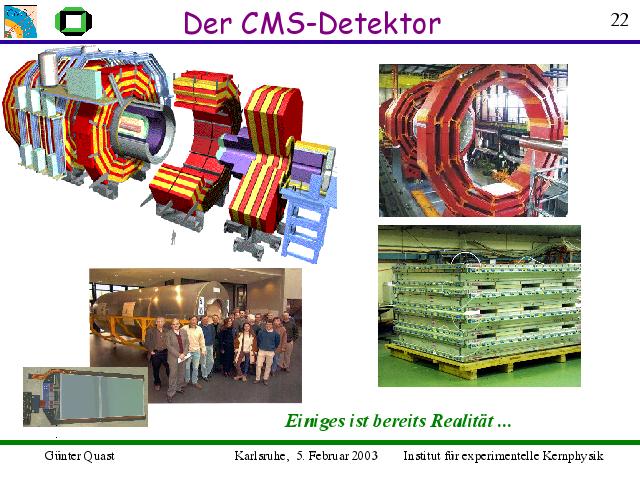 Der CMS-Detektor

22

Einiges ist bereits Realität ...

Günter Quast Karlsruhe, 5. Februar 2003 Institut für experimentelle Kernphysik